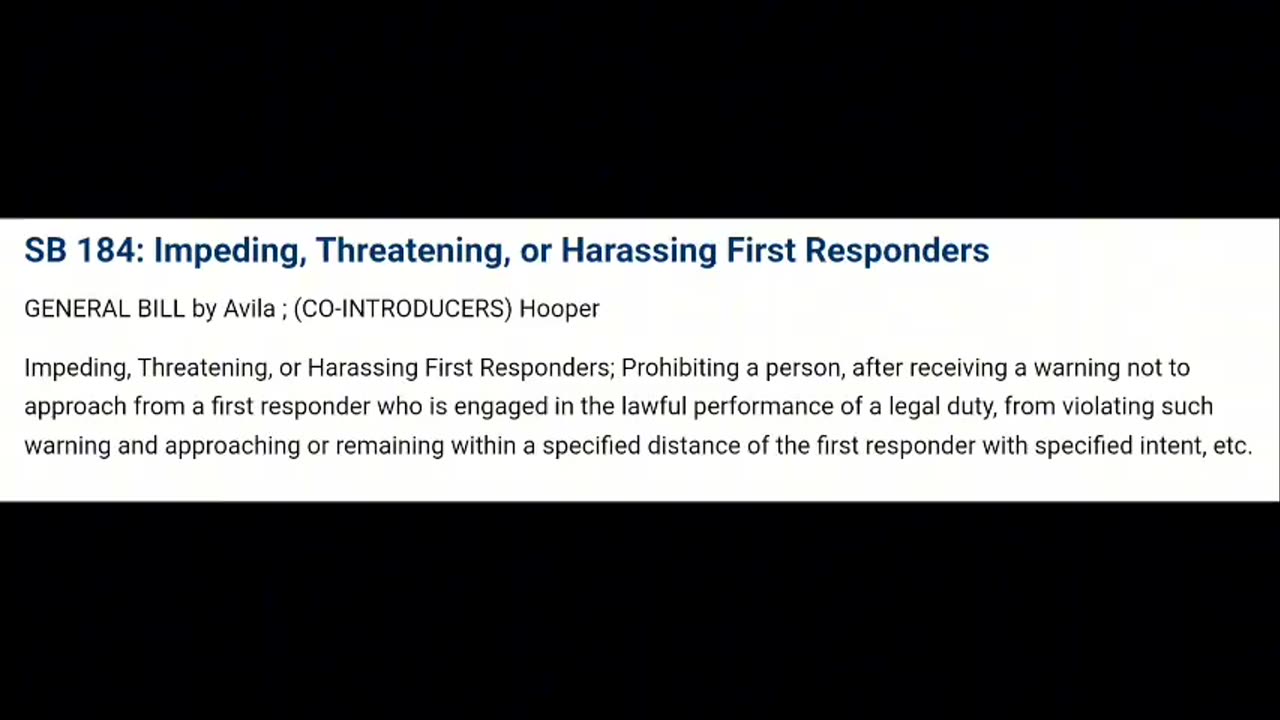 SB 184: Impeding, Threatening, or Harassing First Responders

GENERAL BILL by Avila ; (CO-INTRODUCERS) Hooper

Impeding, Threatening, or Harassing First Responders; Prohibiting a person, after receiving a warning not to approach from a first responder who is engaged in the lawful performance of a legal duty, from violating such warning and approaching or remaining within a specified distance of the first responder with specified intent, etc.